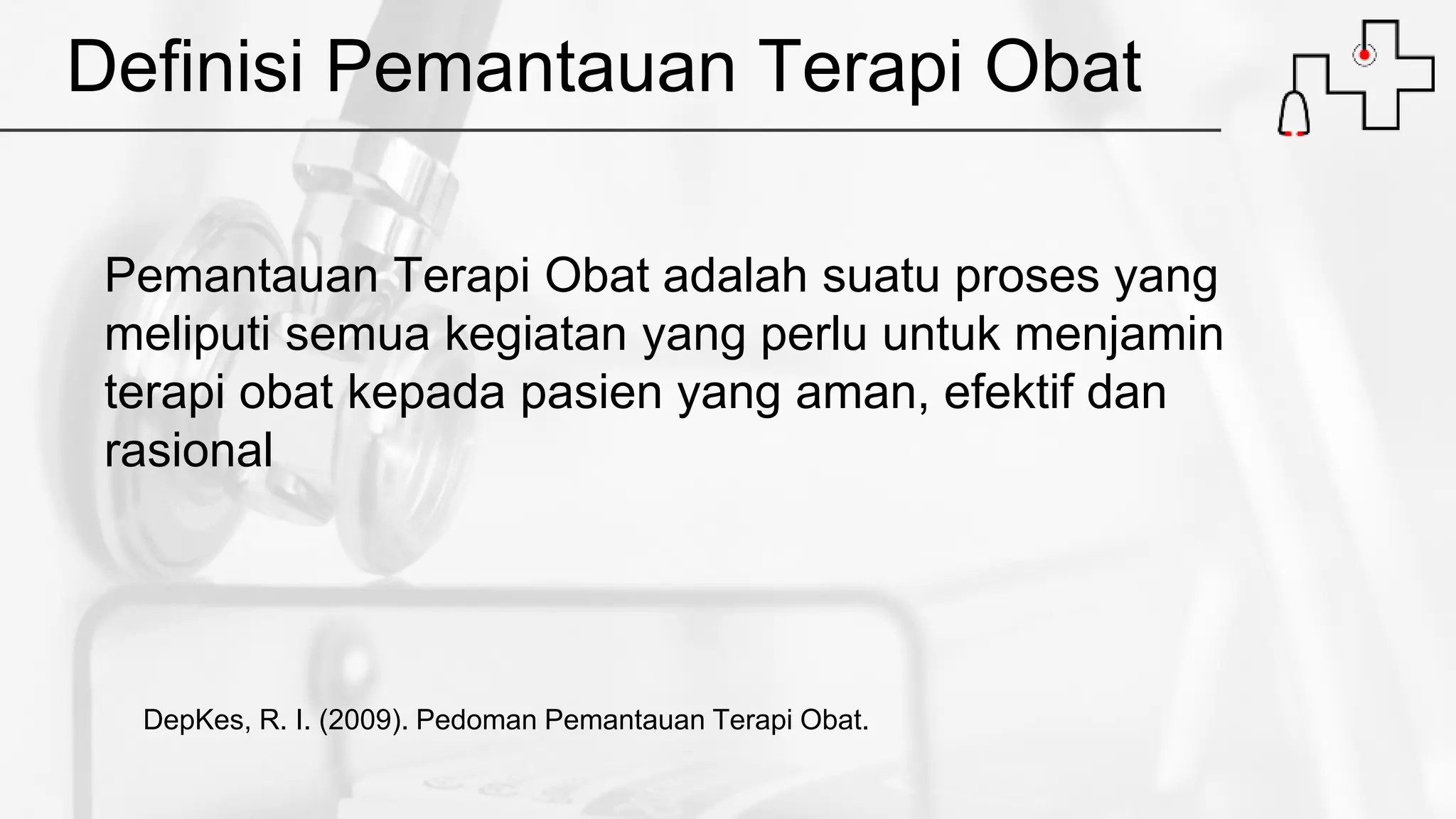 Definisi Pemantauan Terapi Obat

Pemantauan Terapi Obat adalah suatu proses yang meliputi semua kegiatan yang perlu untuk menjamin terapi obat kepada pasien yang aman, efektif dan rasional

DepKes, R. I. (2009). Pedoman Pemantauan Terapi Obat.